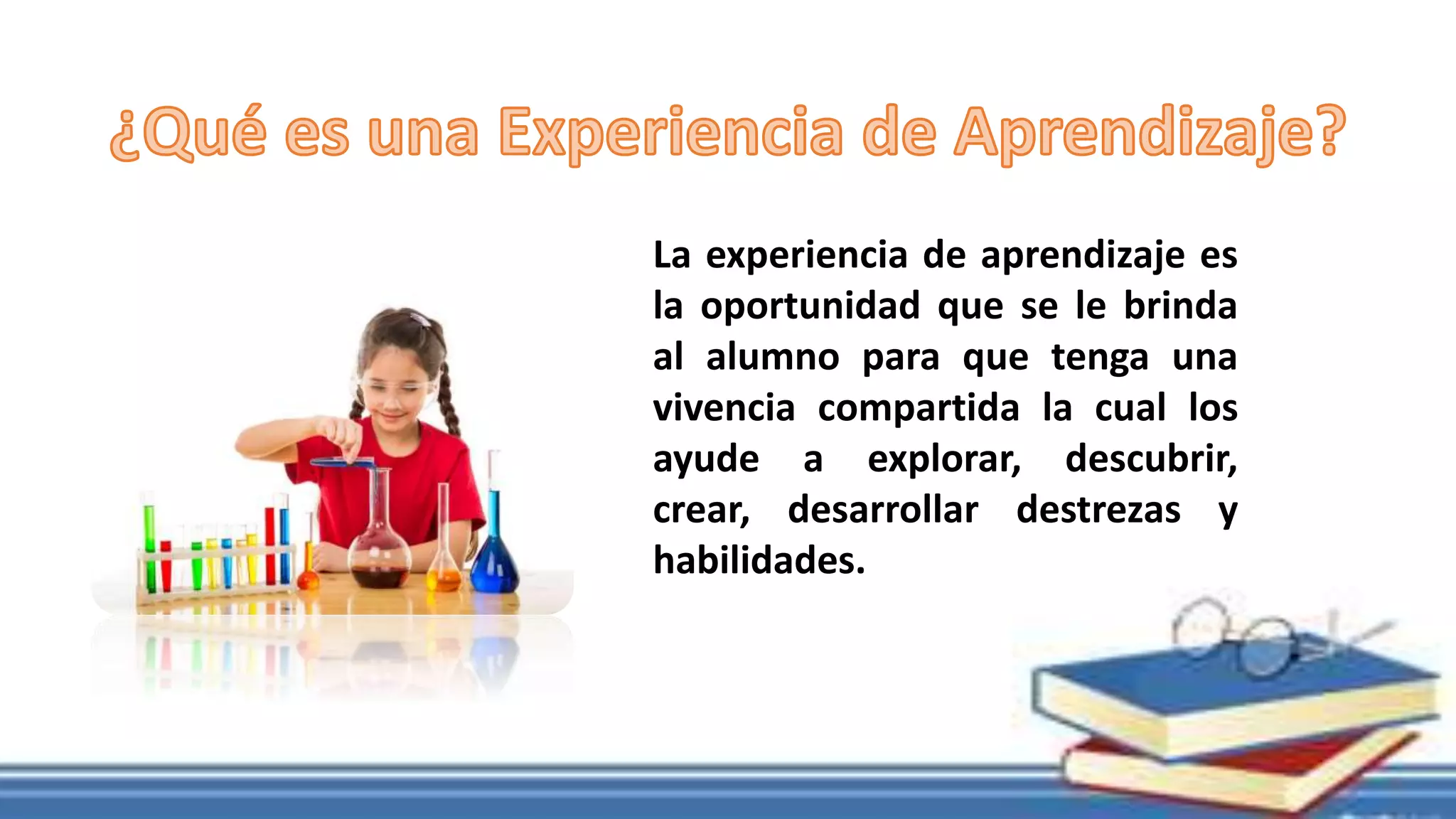 ¿Qué es una Experiencia de Aprendizaje?

La experiencia de aprendizaje es la oportunidad que se le brinda al alumno para que tenga una vivencia compartida la cual los ayude a explorar, descubrir, crear, desarrollar destrezas y habilidades.